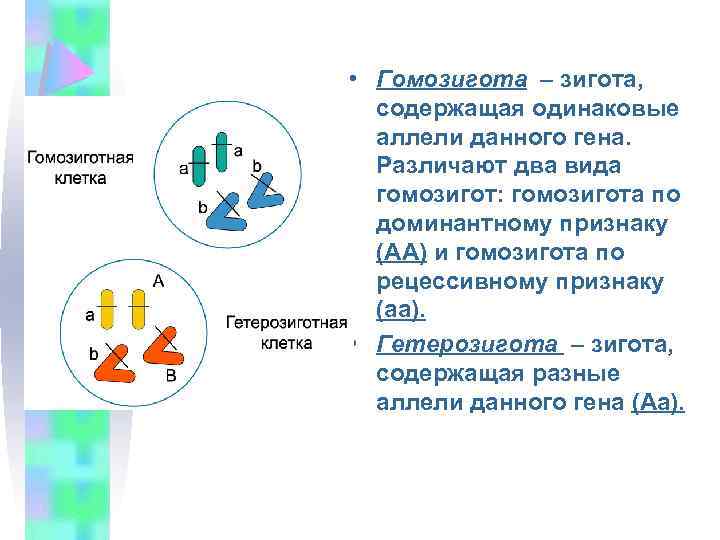 Гомозиготная клетка

a

a

b

b

A

a

b

B

Гетерозиготная клетка

• Гомозигота – зигота, содержащая одинаковые аллели данного гена. Различают два вида гомозигот: гомозигота по доминантному признаку (АА) и гомозигота по рецессивному признаку (аа).

• Гетерозигота – зигота, содержащая разные аллели данного гена (Аа).